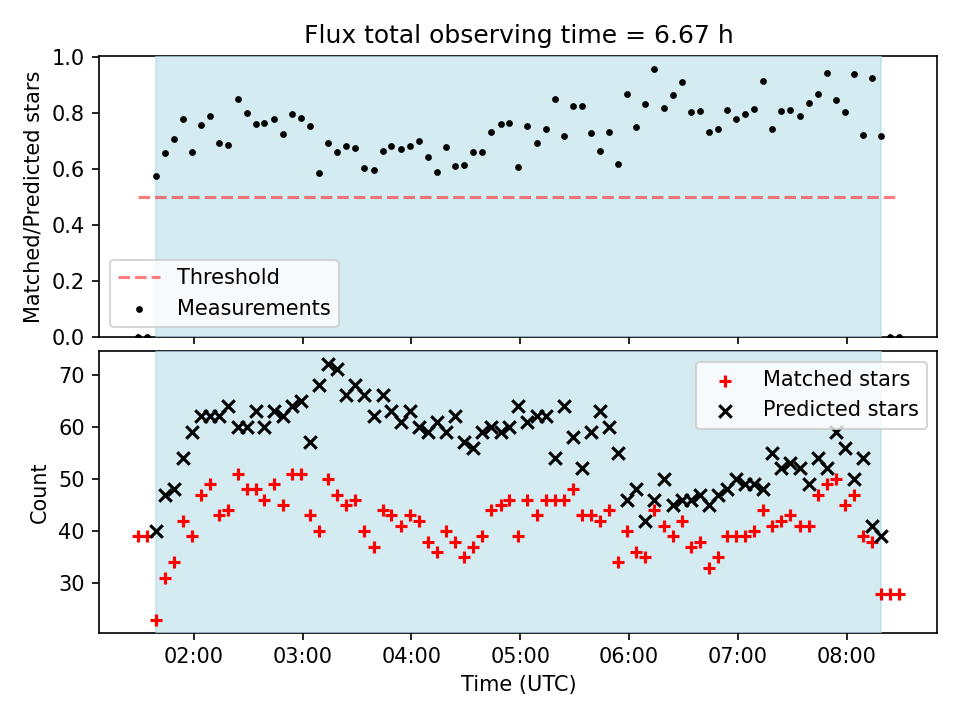 Flux total observing time = 6.67 h

Matched/Predicted stars
1.0
0.8
0.6
0.4
0.2
0.0

Threshold
Measurements

Count
70
60
50
40
30

Matched stars
Predicted stars

02:00
03:00
04:00
05:00
06:00
07:00
08:00
Time (UTC)